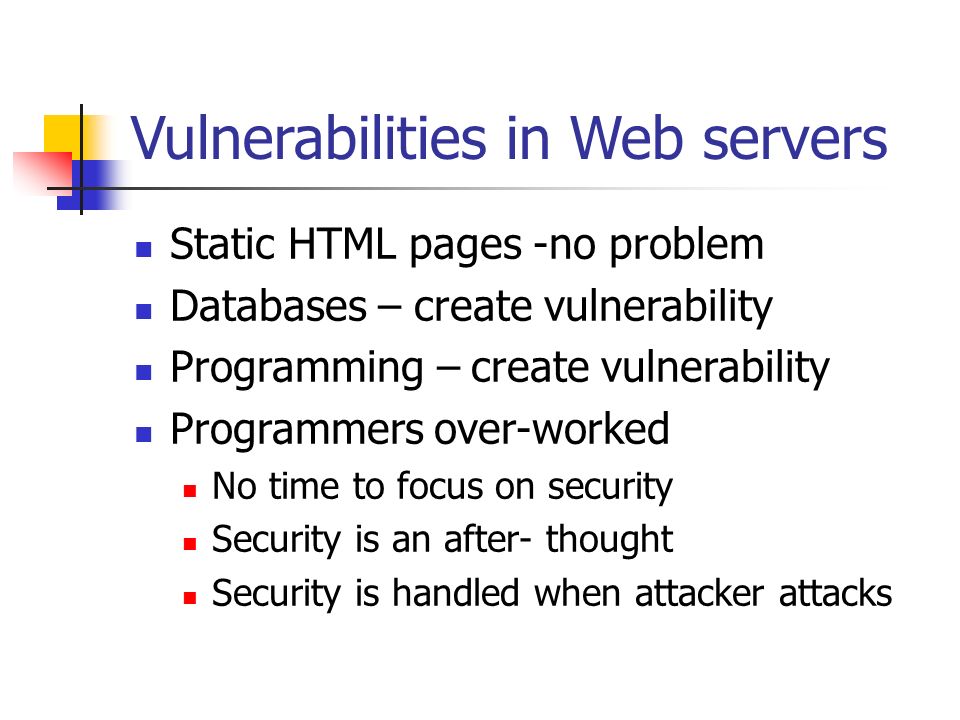 Vulnerabilities in Web servers

- Static HTML pages -no problem
- Databases – create vulnerability
- Programming – create vulnerability
- Programmers over-worked
  - No time to focus on security
  - Security is an after- thought
  - Security is handled when attacker attacks